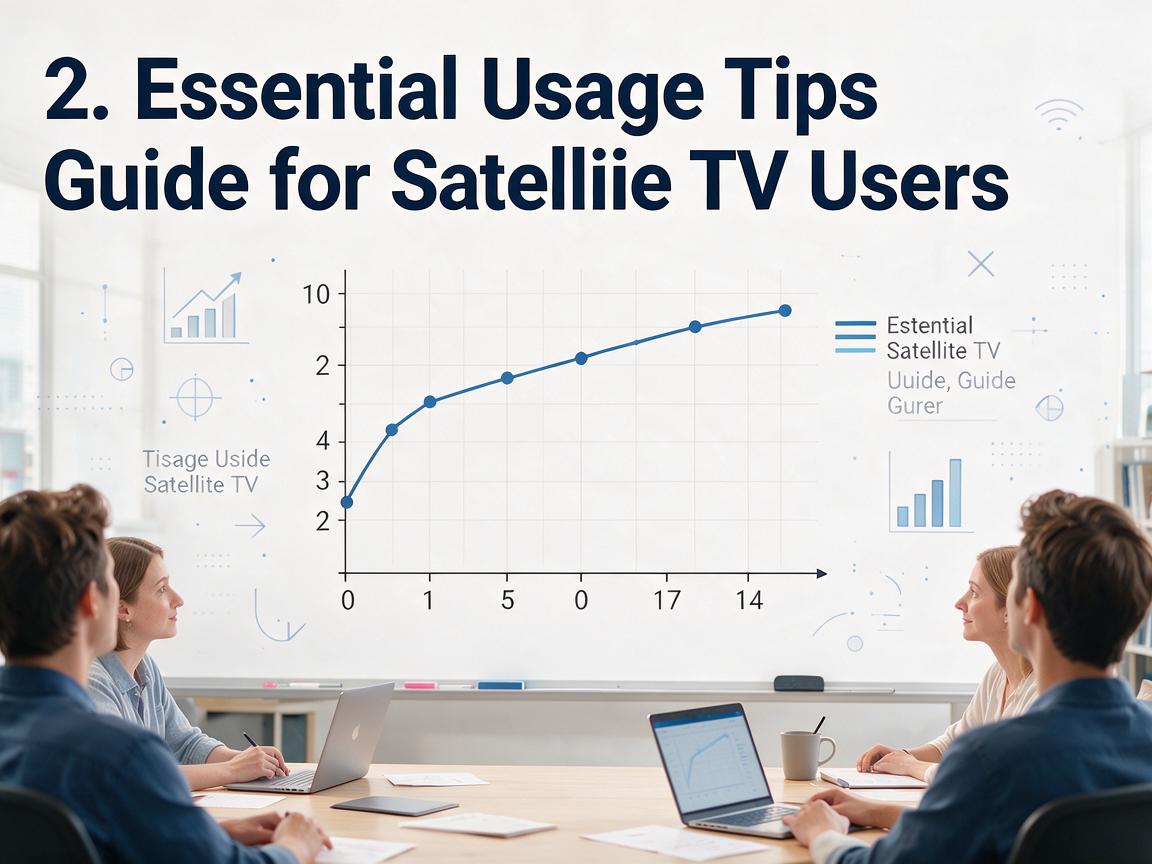 2. Essential Usage Tips Guide for Satelliie TV Users

Tisage Uside Satellite TV

10
2
4
3
2
0
1
5
0
17
14

Estential Satellite TV
Uuide, Guide Gurer